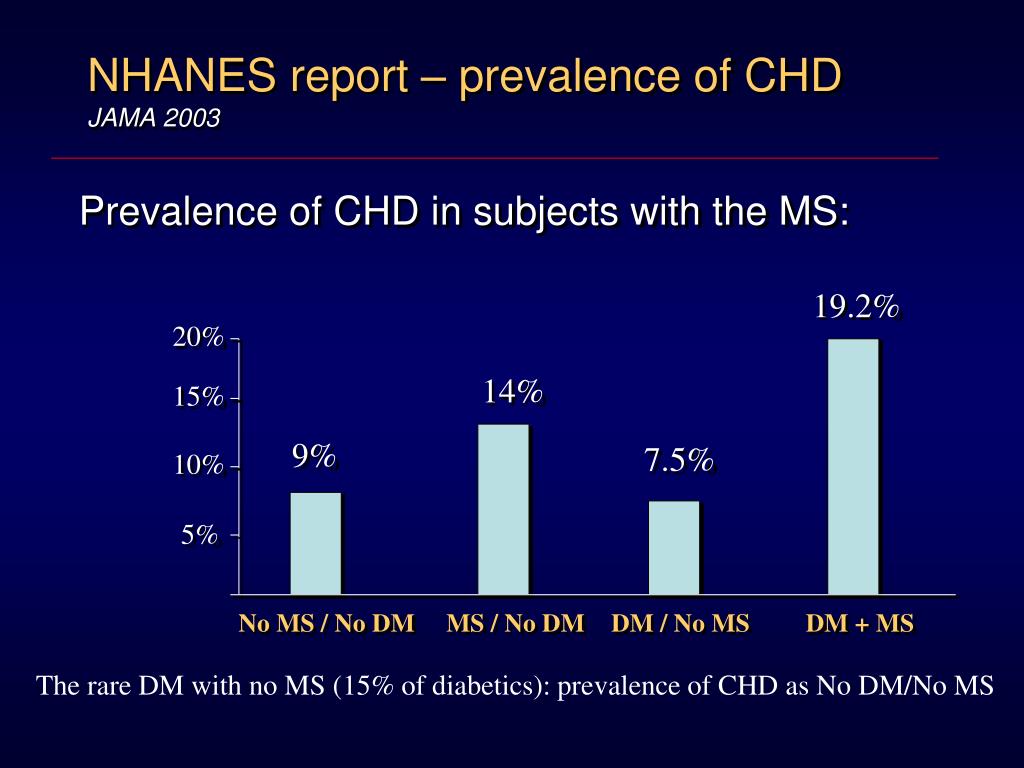 NHANES report – prevalence of CHD
JAMA 2003

Prevalence of CHD in subjects with the MS:

20%
15%
10%
5%

9%
14%
7.5%
19.2%

No MS / No DM
MS / No DM
DM / No MS
DM + MS

The rare DM with no MS (15% of diabetics): prevalence of CHD as No DM/No MS